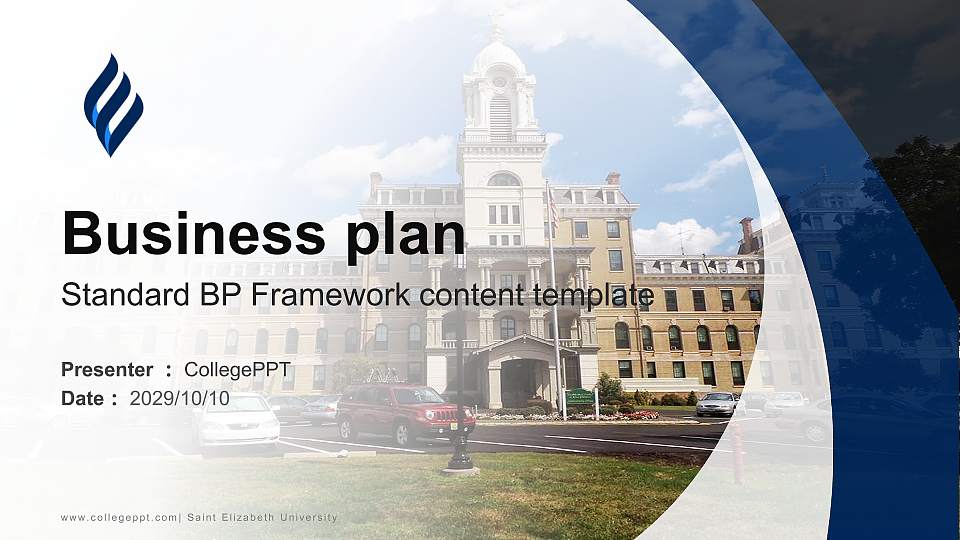 Business plan

Standard BP Framework content template

Presenter ： CollegePPT
Date ： 2029/10/10

www.collegeppt.com| Saint Elizabeth University